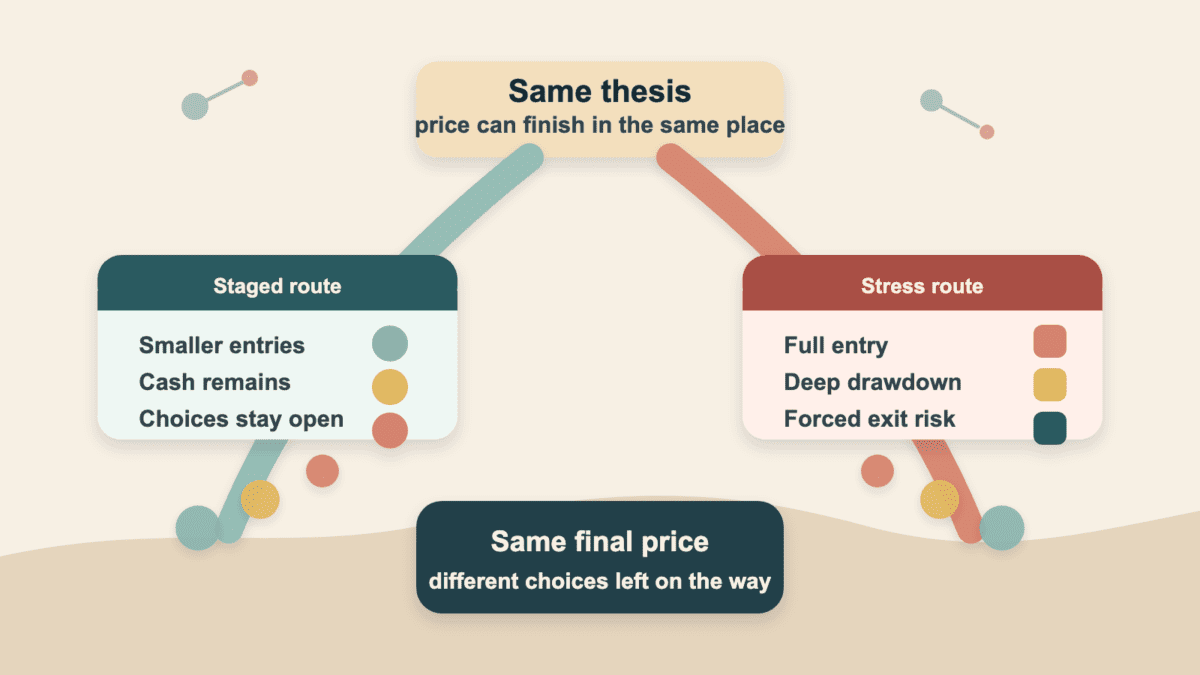 Same thesis
price can finish in the same place

Staged route

Smaller entries
Cash remains
Choices stay open

Stress route

Full entry
Deep drawdown
Forced exit risk

Same final price
different choices left on the way